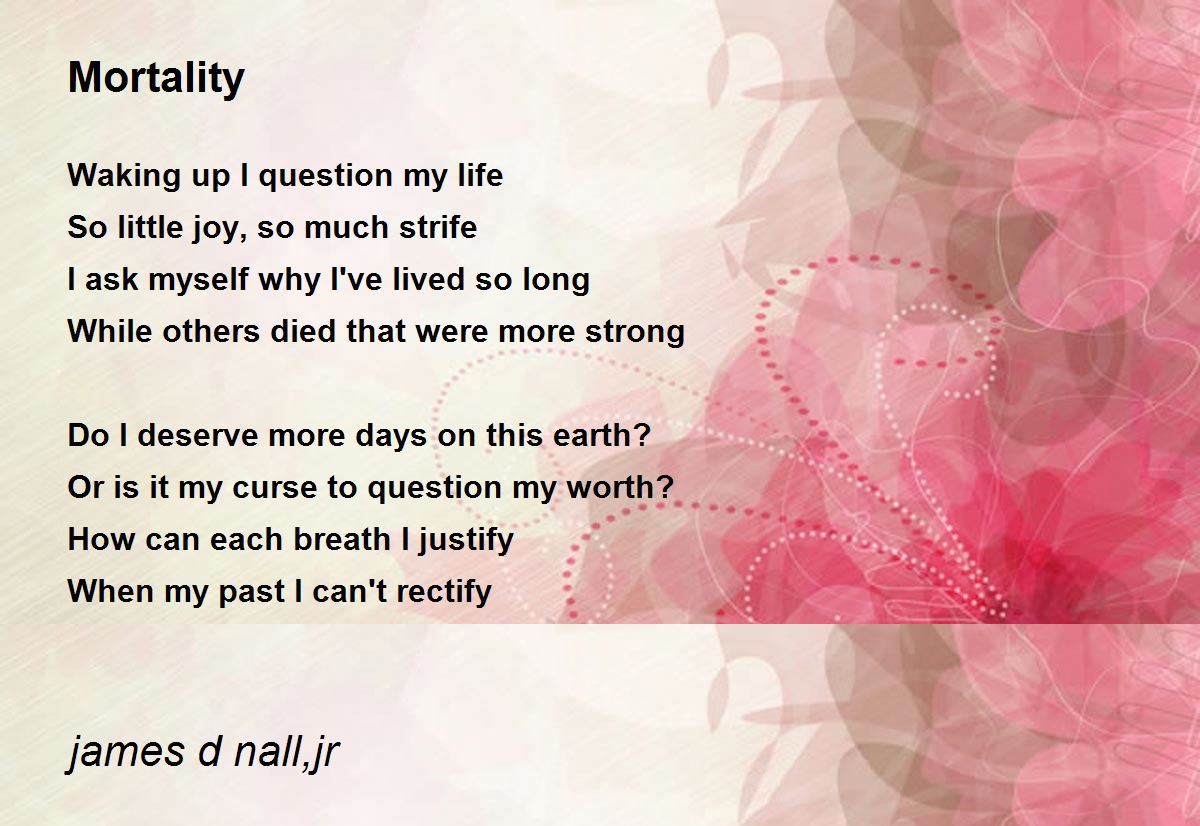 Mortality

Waking up I question my life
So little joy, so much strife
I ask myself why I've lived so long
While others died that were more strong

Do I deserve more days on this earth?
Or is it my curse to question my worth?
How can each breath I justify
When my past I can't rectify

james d nall,jr